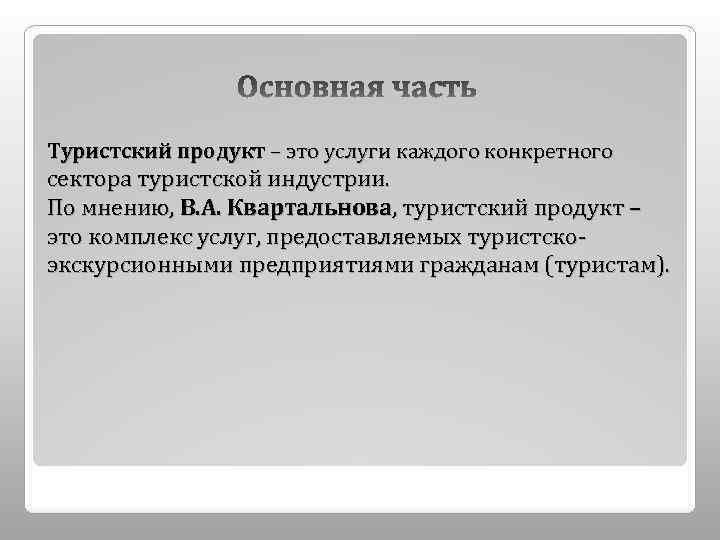 Основная часть

Туристский продукт – это услуги каждого конкретного сектора туристской индустрии.
По мнению, В.А. Квартальнова, туристский продукт – это комплекс услуг, предоставляемых туристско-экскурсионными предприятиями гражданам (туристам).